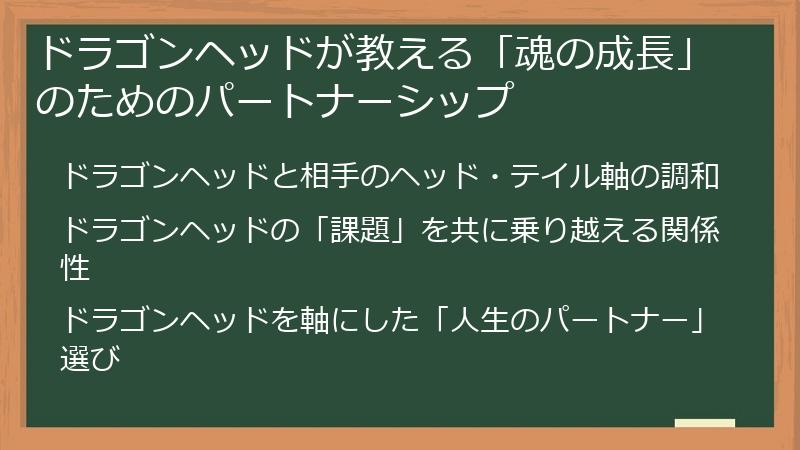 ドラゴンヘッドが教える「魂の成長」のためのパートナーシップ

ドラゴンヘッドと相手のヘッド・テイル軸の調和

ドラゴンヘッドの「課題」を共に乗り越える関係性

ドラゴンヘッドを軸にした「人生のパートナー」選び